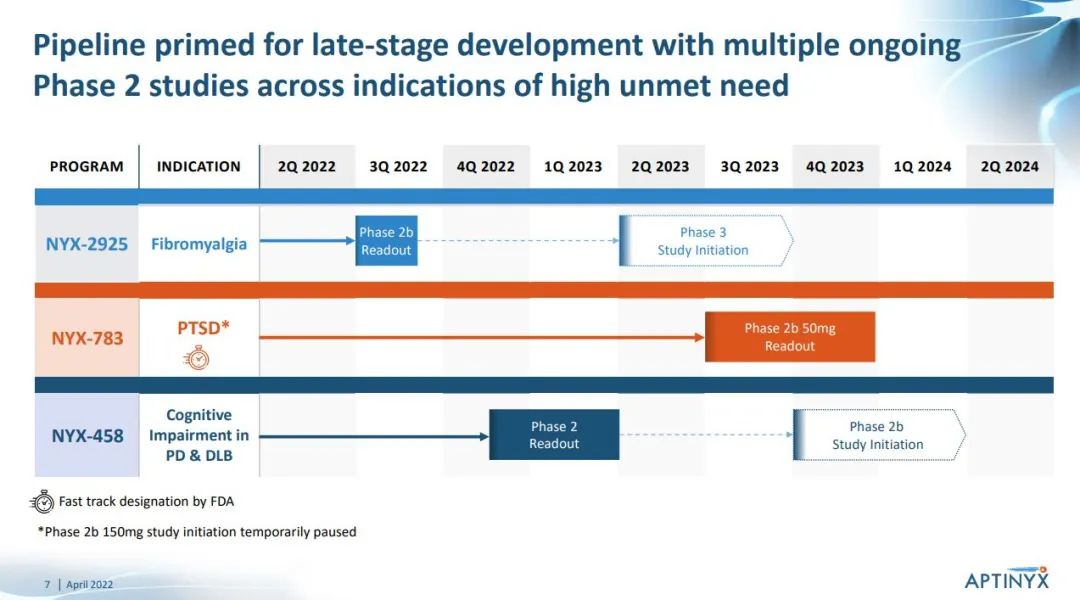 Pipeline primed for late-stage development with multiple ongoing Phase 2 studies across indications of high unmet need

| PROGRAM | INDICATION | 2Q 2022 | 3Q 2022 | 4Q 2022 | 1Q 2023 | 2Q 2023 | 3Q 2023 | 4Q 2023 | 1Q 2024 | 2Q 2024 |
|---|---|---|---|---|---|---|---|---|---|---|
| NYX-2925 | Fibromyalgia | | Phase 2b Readout | | | Phase 3 Study Initiation | | | | |
| NYX-783 | PTSD* | | | | | | Phase 2b 50mg Readout | | | |
| NYX-458 | Cognitive Impairment in PD & DLB | | | Phase 2 Readout | | | | Phase 2b Study Initiation | | |

Fast track designation by FDA

*Phase 2b 150mg study initiation temporarily paused

7 | April 2022

APTINYX